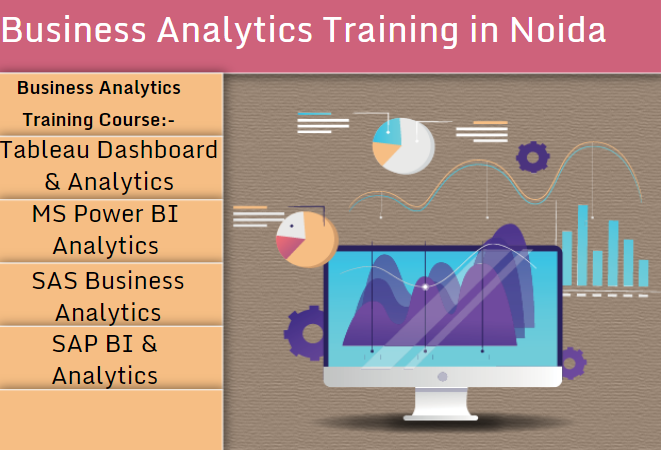 Business Analytics Training in Noida

Business Analytics Training Course:-

Tableau Dashboard & Analytics

MS Power BI Analytics

SAS Business Analytics

SAP BI & Analytics